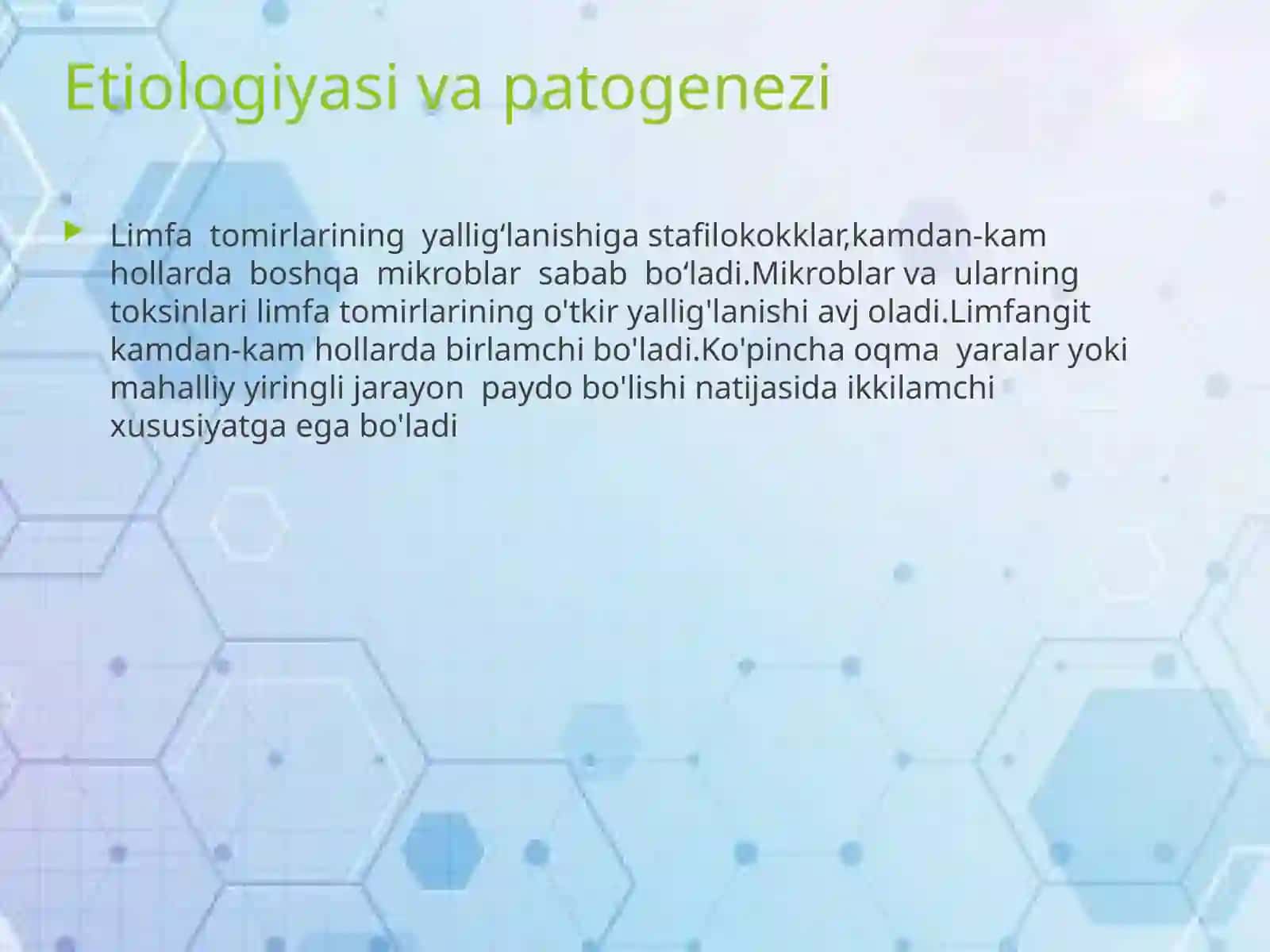 Etiologiyasi va patogenezi

Limfa tomirlarining yallig‘lanishiga stafilokokklar,kamdan-kam hollarda boshqa mikroblar sabab bo‘ladi.Mikroblar va ularning toksinlari limfa tomirlarining o'tkir yallig'lanishi avj oladi.Limfangit kamdan-kam hollarda birlamchi bo'ladi.Ko'pincha oqma yaralar yoki mahalliy yiringli jarayon paydo bo'lishi natijasida ikkilamchi xususiyatga ega bo'ladi